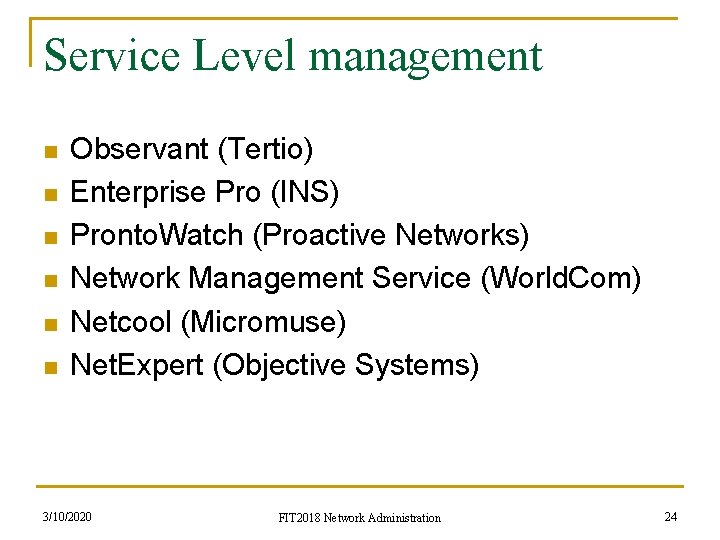 Service Level management

- Observant (Tertio)
- Enterprise Pro (INS)
- ProntoWatch (Proactive Networks)
- Network Management Service (WorldCom)
- Netcool (Micromuse)
- NetExpert (Objective Systems)

3/10/2020

FIT2018 Network Administration

24